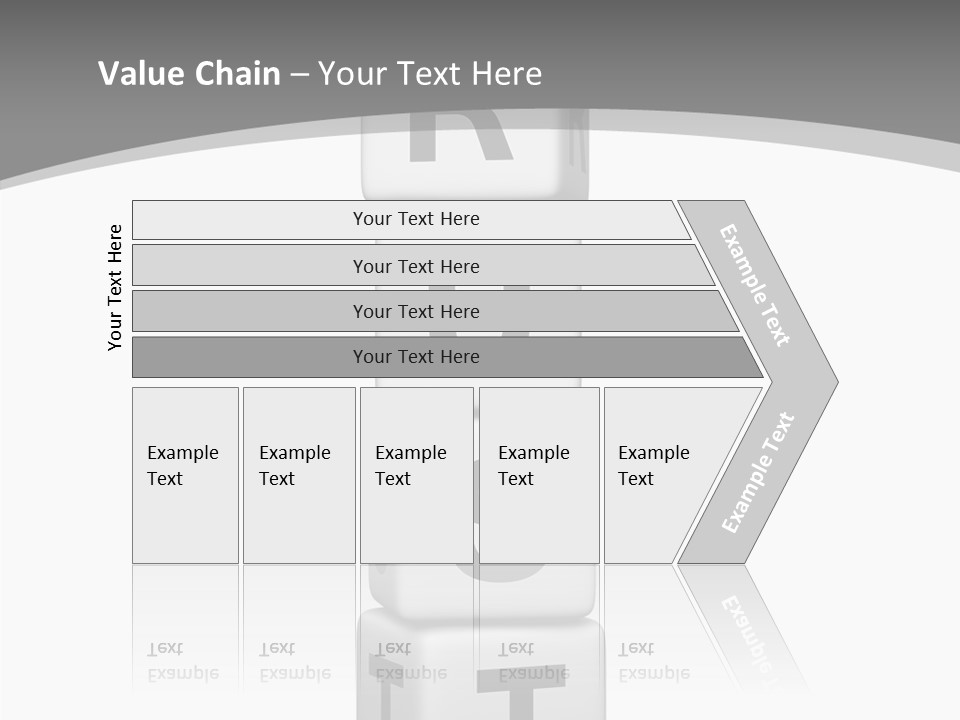 Value Chain – Your Text Here

Your Text Here

Your Text Here

Your Text Here

Your Text Here

Your Text Here

Example Text

Example Text

Example Text

Example Text

Example Text

Example Text

Example Text